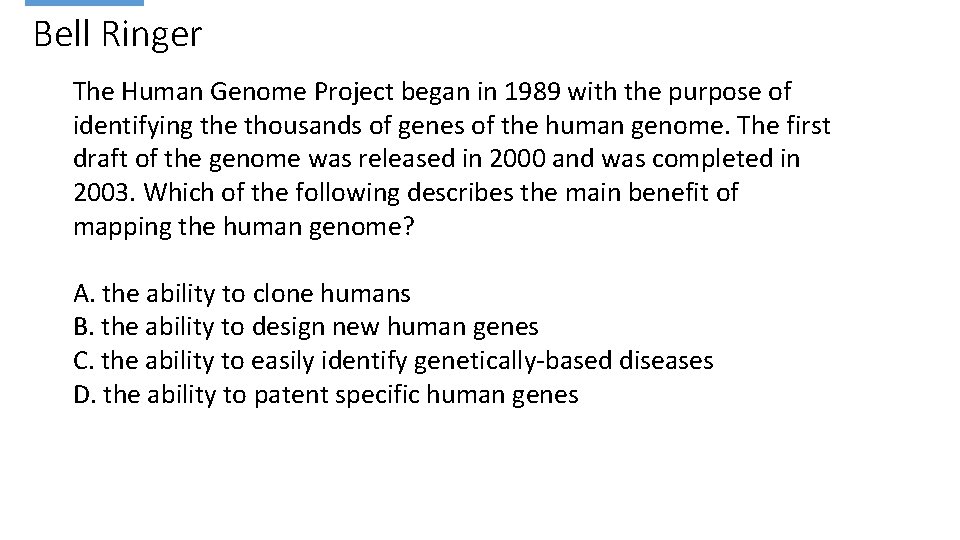 Bell Ringer

The Human Genome Project began in 1989 with the purpose of identifying the thousands of genes of the human genome. The first draft of the genome was released in 2000 and was completed in 2003. Which of the following describes the main benefit of mapping the human genome?

A. the ability to clone humans
B. the ability to design new human genes
C. the ability to easily identify genetically-based diseases
D. the ability to patent specific human genes